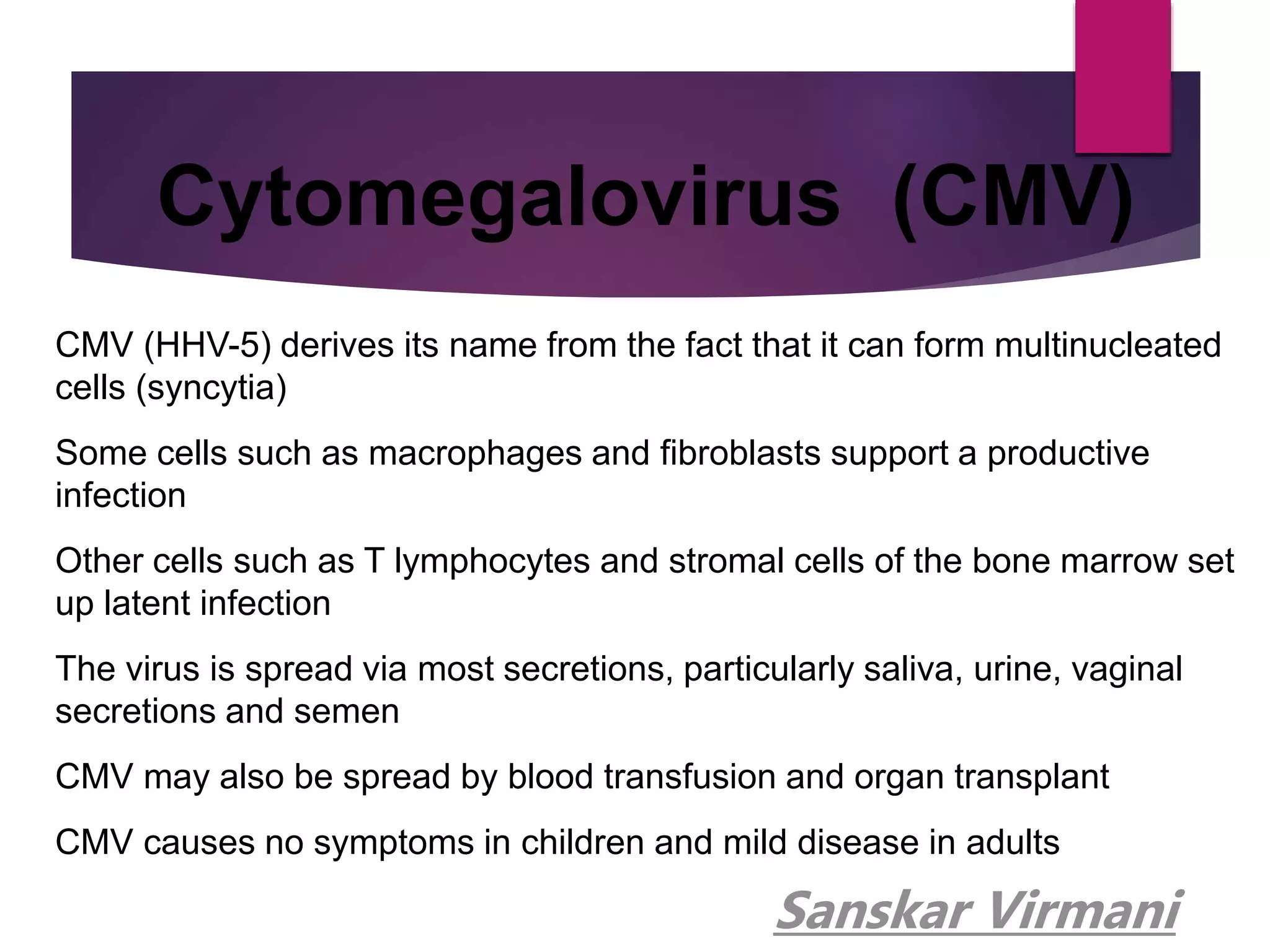 Cytomegalovirus (CMV)

CMV (HHV-5) derives its name from the fact that it can form multinucleated cells (syncytia)

Some cells such as macrophages and fibroblasts support a productive infection

Other cells such as T lymphocytes and stromal cells of the bone marrow set up latent infection

The virus is spread via most secretions, particularly saliva, urine, vaginal secretions and semen

CMV may also be spread by blood transfusion and organ transplant

CMV causes no symptoms in children and mild disease in adults

Sanskar Virmani